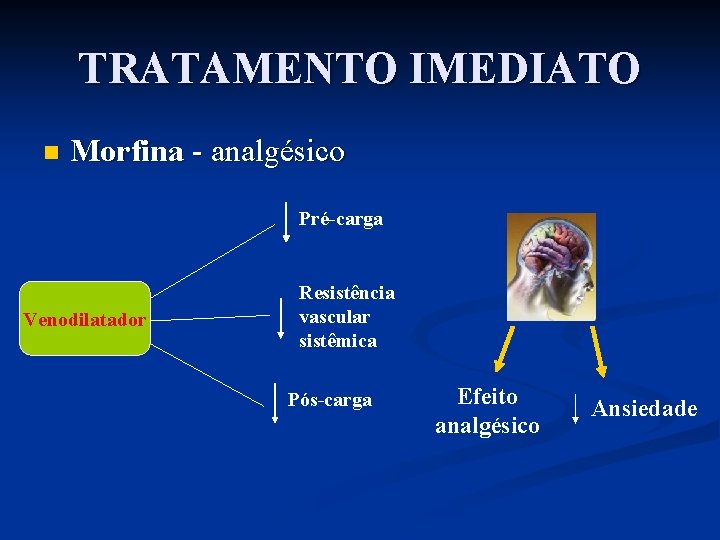 TRATAMENTO IMEDIATO

Morfina - analgésico

Venodilatador

↓ Pré-carga

↓ Resistência vascular sistêmica

↓ Pós-carga

Efeito analgésico

↓ Ansiedade